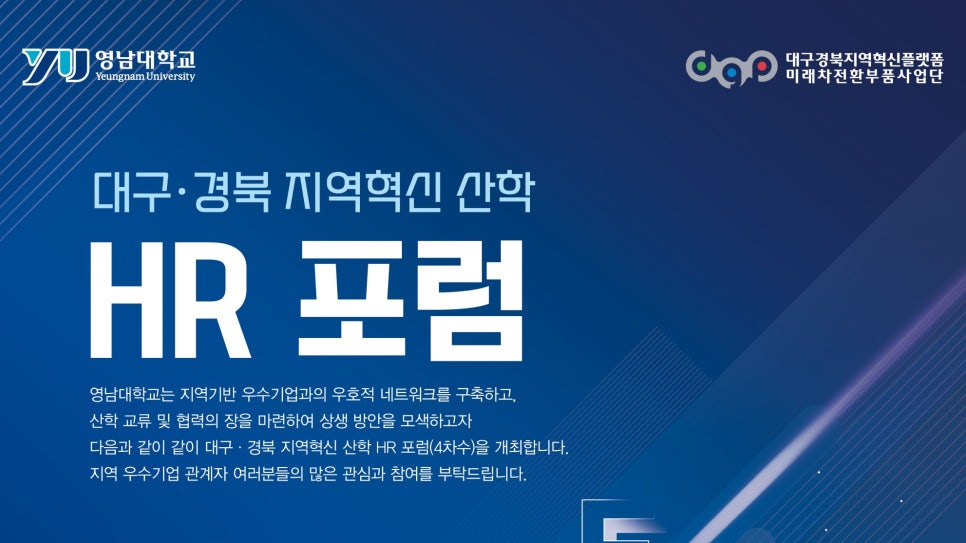 YU 영남대학교 Yeungnam University

대구경북지역혁신플랫폼 미래차전환부품사업단

대구·경북 지역혁신 산학

HR 포럼

영남대학교는 지역기반 우수기업과의 우호적 네트워크를 구축하고, 산학 교류 및 협력의 장을 마련하여 상생 방안을 모색하고자 다음과 같이 같이 대구 · 경북 지역혁신 산학 HR 포럼(4차수)을 개최합니다. 지역 우수기업 관계자 여러분들의 많은 관심과 참여를 부탁드립니다.